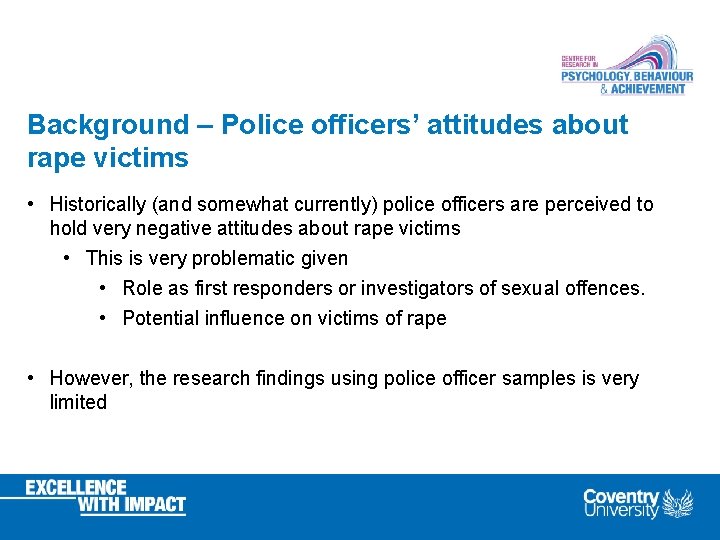 CENTRE FOR RESEARCH IN PSYCHOLOGY, BEHAVIOUR & ACHIEVEMENT

Background – Police officers' attitudes about rape victims

• Historically (and somewhat currently) police officers are perceived to hold very negative attitudes about rape victims
  • This is very problematic given
    • Role as first responders or investigators of sexual offences.
    • Potential influence on victims of rape

• However, the research findings using police officer samples is very limited

EXCELLENCE WITH IMPACT

Coventry University